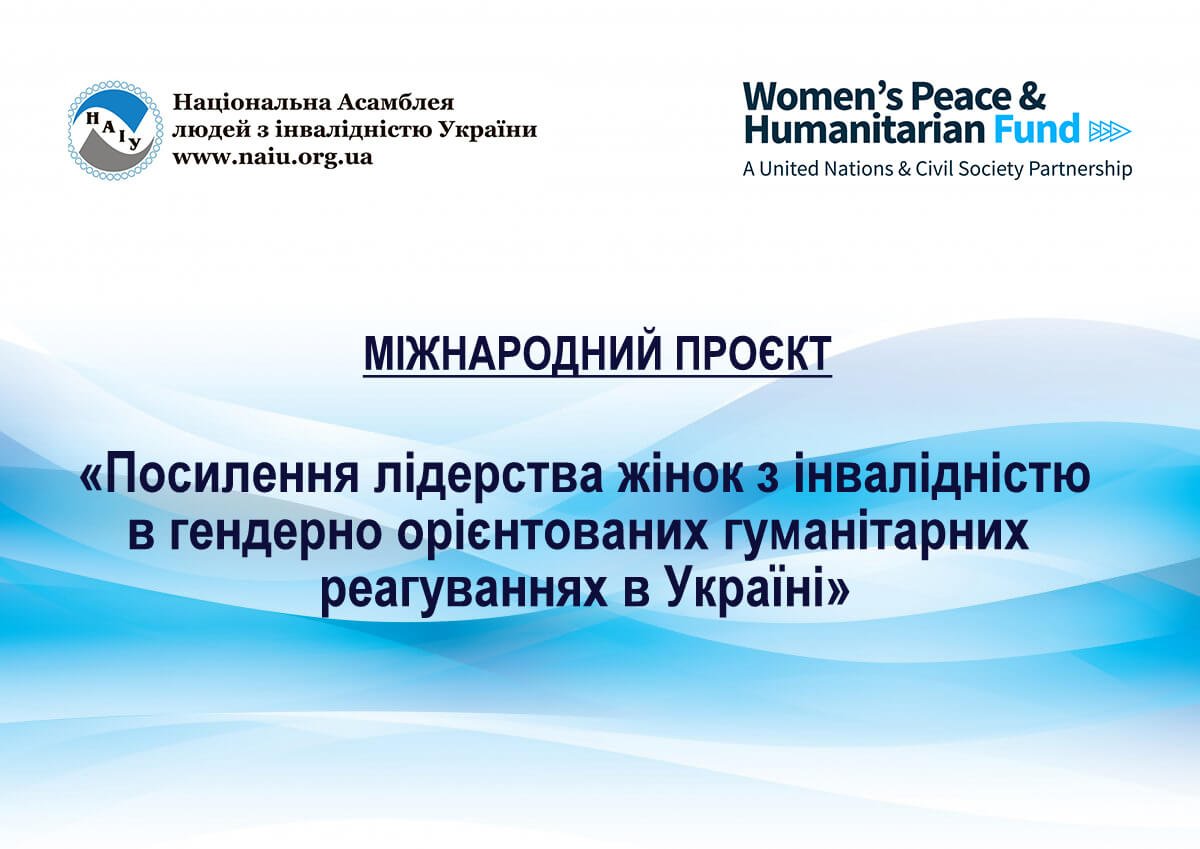 НАІУ

Національна Асамблея людей з інвалідністю України www.naiu.org.ua

Women's Peace & Humanitarian Fund
A United Nations & Civil Society Partnership

МІЖНАРОДНИЙ ПРОЄКТ

«Посилення лідерства жінок з інвалідністю в гендерно орієнтованих гуманітарних реагуваннях в Україні»